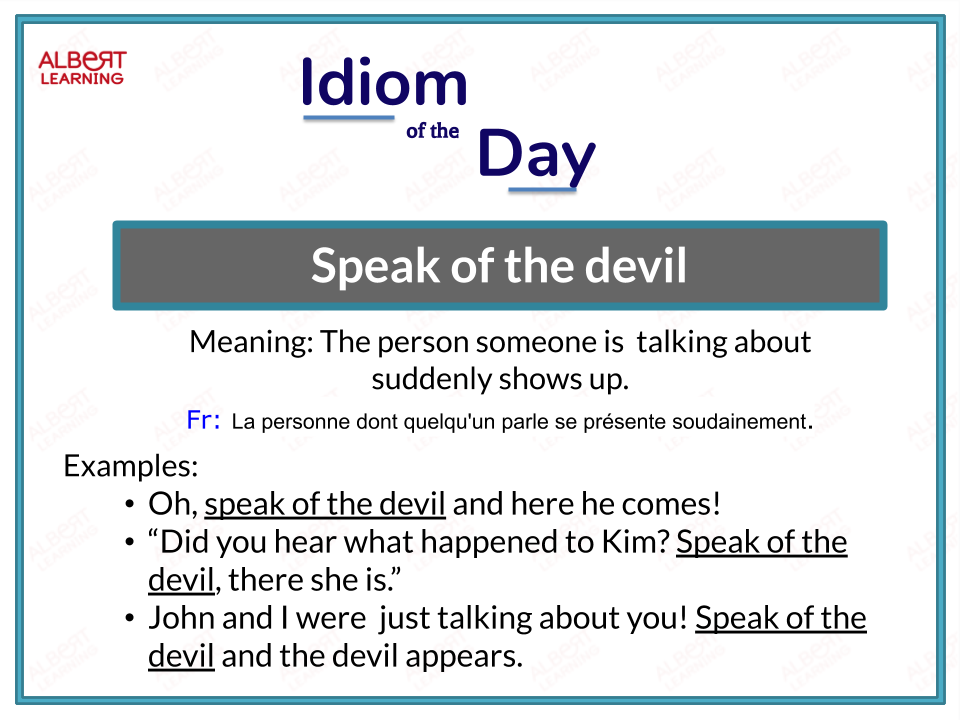 ALBERT LEARNING

Idiom of the Day

Speak of the devil

Meaning: The person someone is talking about suddenly shows up.

Fr: La personne dont quelqu'un parle se présente soudainement.

Examples:
• Oh, speak of the devil and here he comes!
• “Did you hear what happened to Kim? Speak of the devil, there she is.”
• John and I were just talking about you! Speak of the devil and the devil appears.